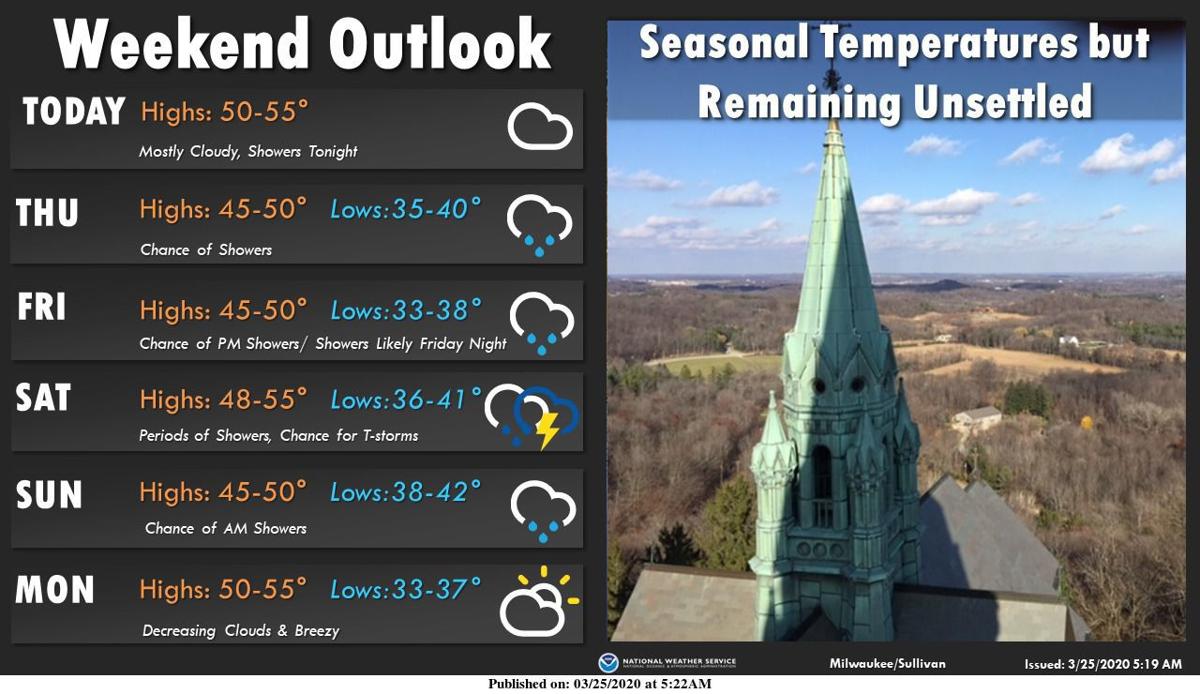 Weekend Outlook

TODAY Highs: 50-55°
Mostly Cloudy, Showers Tonight

THU Highs: 45-50° Lows:35-40°
Chance of Showers

FRI Highs: 45-50° Lows:33-38°
Chance of PM Showers/ Showers Likely Friday Night

SAT Highs: 48-55° Lows:36-41°
Periods of Showers, Chance for T-storms

SUN Highs: 45-50° Lows:38-42°
Chance of AM Showers

MON Highs: 50-55° Lows:33-37°
Decreasing Clouds & Breezy

Seasonal Temperatures but Remaining Unsettled

NATIONAL WEATHER SERVICE
NATIONAL OCEANIC & ATMOSPHERIC ADMINISTRATION

Milwaukee/Sullivan

Issued: 3/25/2020 5:19 AM

Published on: 03/25/2020 at 5:22AM